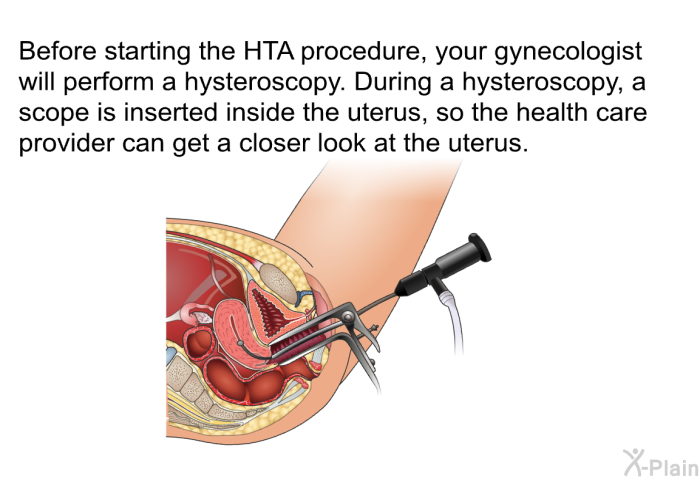 Before starting the HTA procedure, your gynecologist will perform a hysteroscopy. During a hysteroscopy, a scope is inserted inside the uterus, so the health care provider can get a closer look at the uterus.

X-Plain